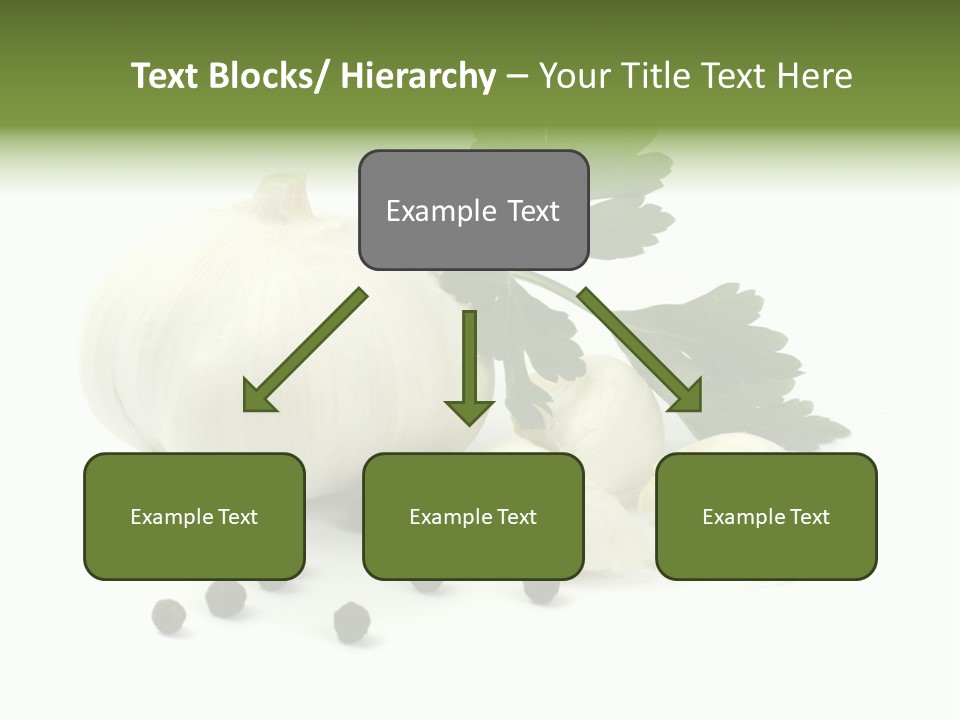 Text Blocks/ Hierarchy – Your Title Text Here

Example Text

Example Text

Example Text

Example Text